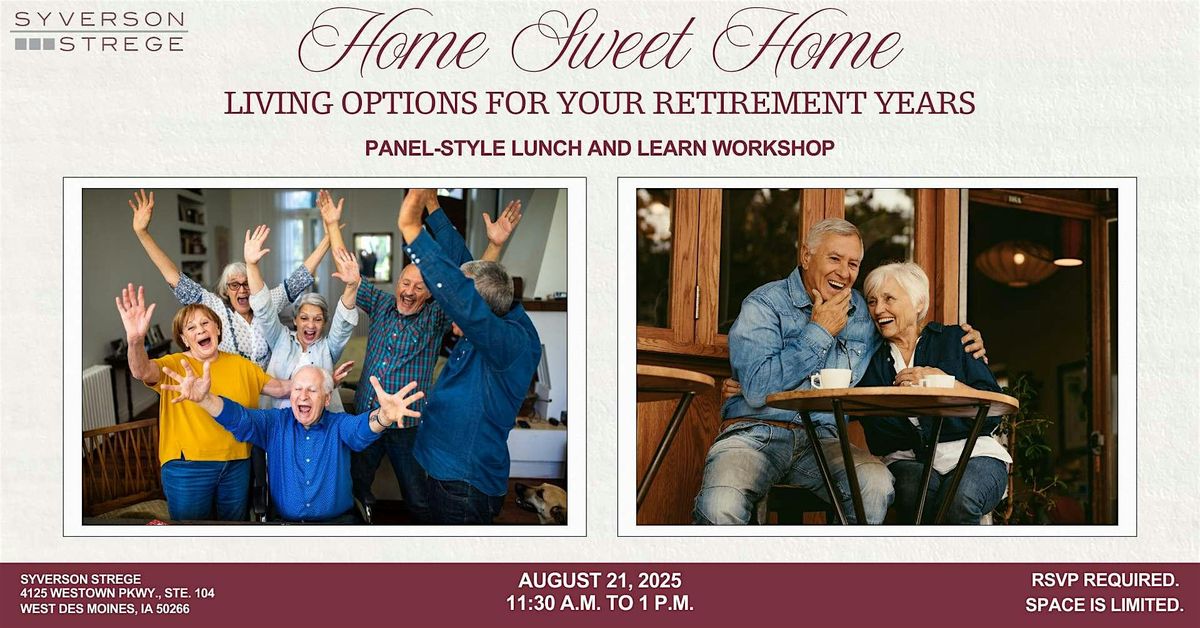 SYVERSON STREGE

Home Sweet Home

LIVING OPTIONS FOR YOUR RETIREMENT YEARS

PANEL-STYLE LUNCH AND LEARN WORKSHOP

SYVERSON STREGE
4125 WESTOWN PKWY., STE. 104
WEST DES MOINES, IA 50266

AUGUST 21, 2025
11:30 A.M. TO 1 P.M.

RSVP REQUIRED.
SPACE IS LIMITED.